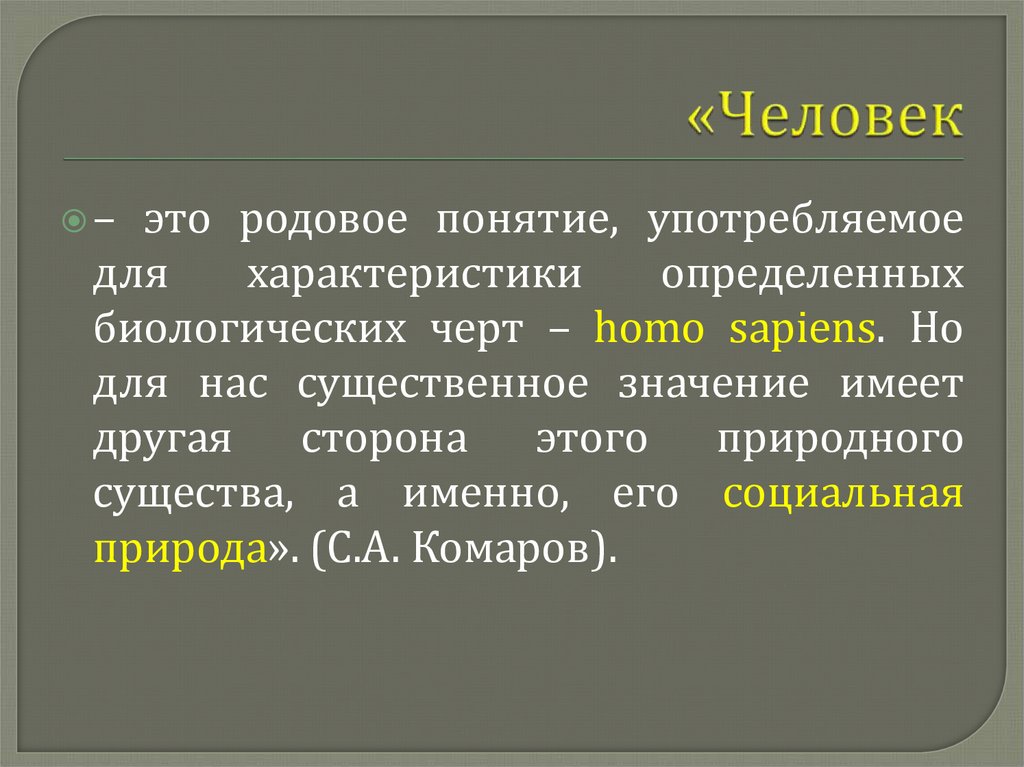 «Человек

– это родовое понятие, употребляемое для характеристики определенных биологических черт – homo sapiens. Но для нас существенное значение имеет другая сторона этого природного существа, а именно, его социальная природа». (С.А. Комаров).